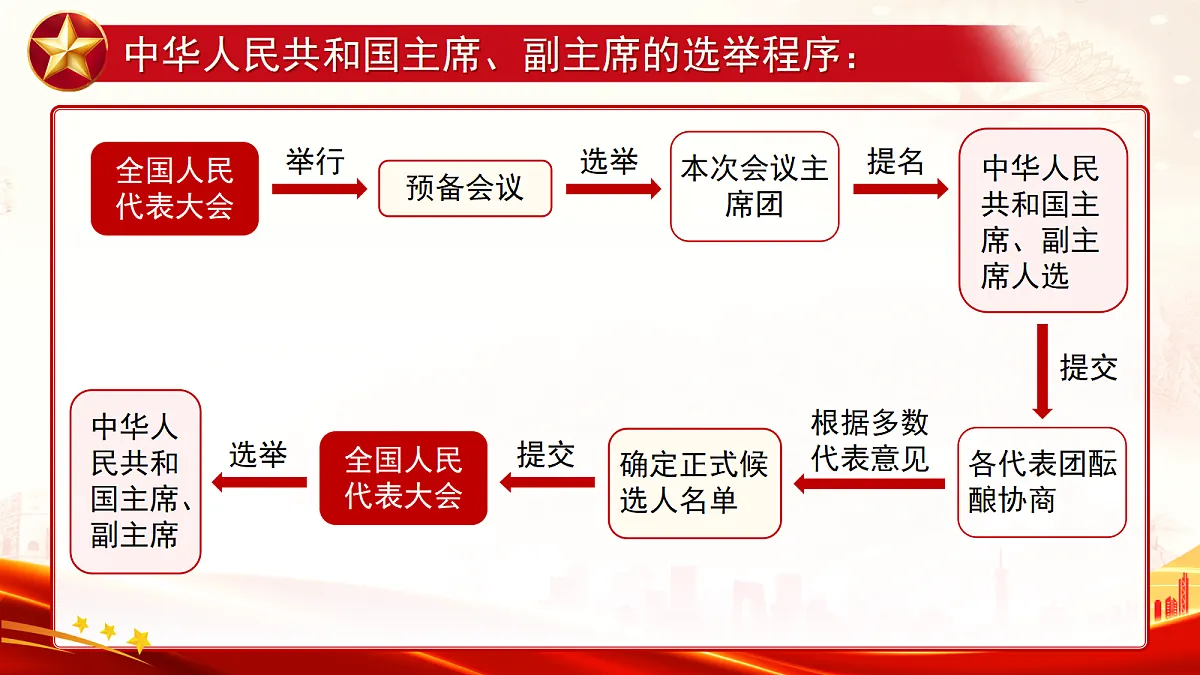 中华人民共和国主席、副主席的选举程序：

全国人民代表大会

举行

预备会议

选举

本次会议主席团

提名

中华人民共和国主席、副主席人选

提交

各代表团酝酿协商

根据多数代表意见

确定正式候选人名单

提交

全国人民代表大会

选举

中华人民共和国主席、副主席